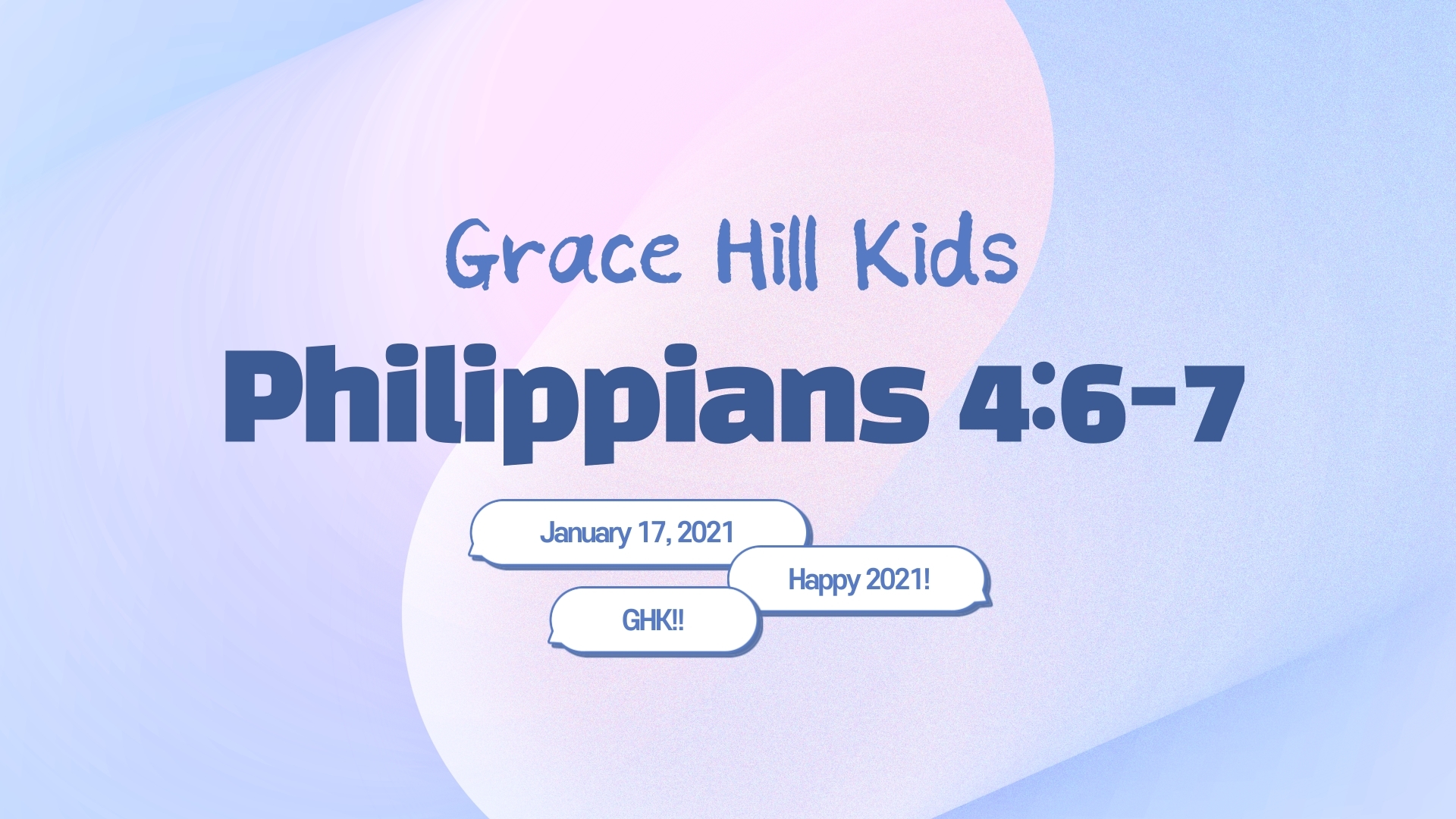 Grace Hill Kids

Philippians 4:6-7

January 17, 2021

Happy 2021!

GHK!!